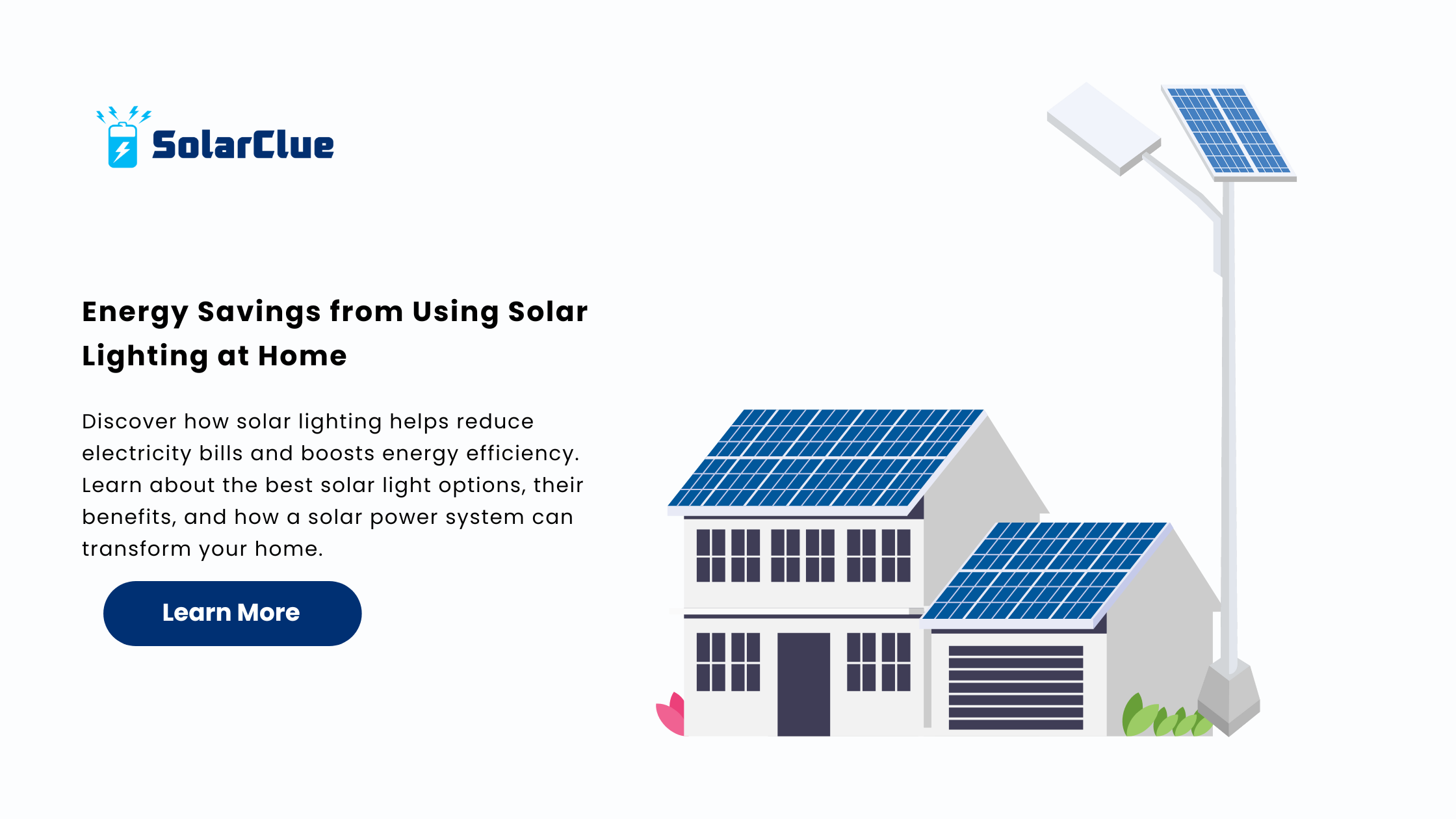 SolarClue

Energy Savings from Using Solar Lighting at Home

Discover how solar lighting helps reduce electricity bills and boosts energy efficiency. Learn about the best solar light options, their benefits, and how a solar power system can transform your home.

Learn More